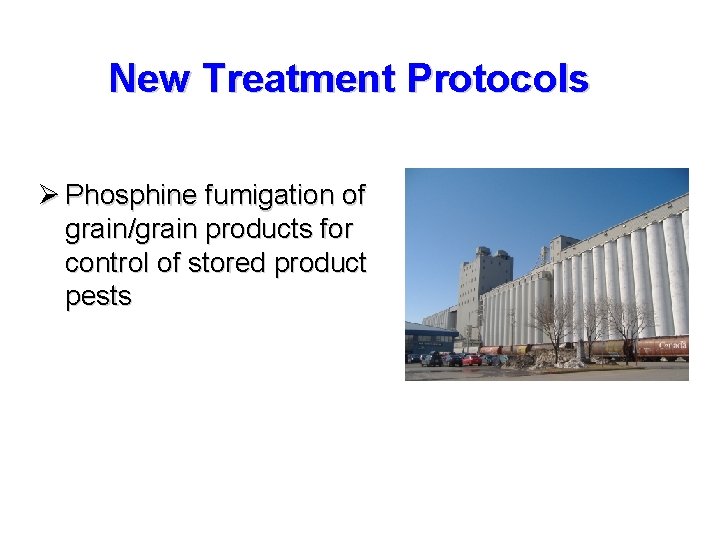 New Treatment Protocols

➢ Phosphine fumigation of grain/grain products for control of stored product pests

Canada